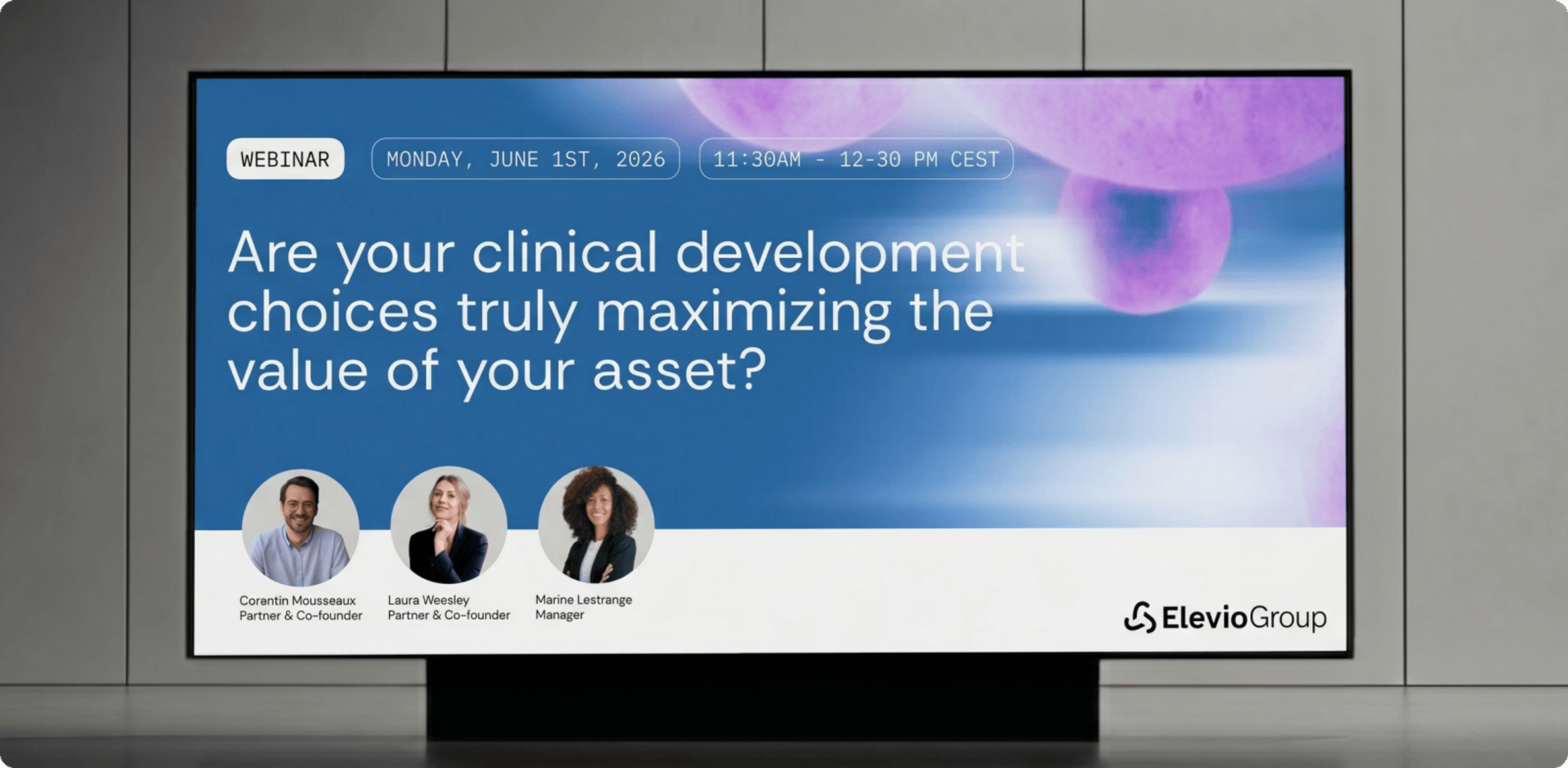 WEBINAR

MONDAY, JUNE 1ST, 2026

11:30AM - 12-30 PM CEST

Are your clinical development choices truly maximizing the value of your asset?

Corentin Mousseaux
Partner & Co-founder

Laura Weesley
Partner & Co-founder

Marine Lestrange
Manager

ElevioGroup